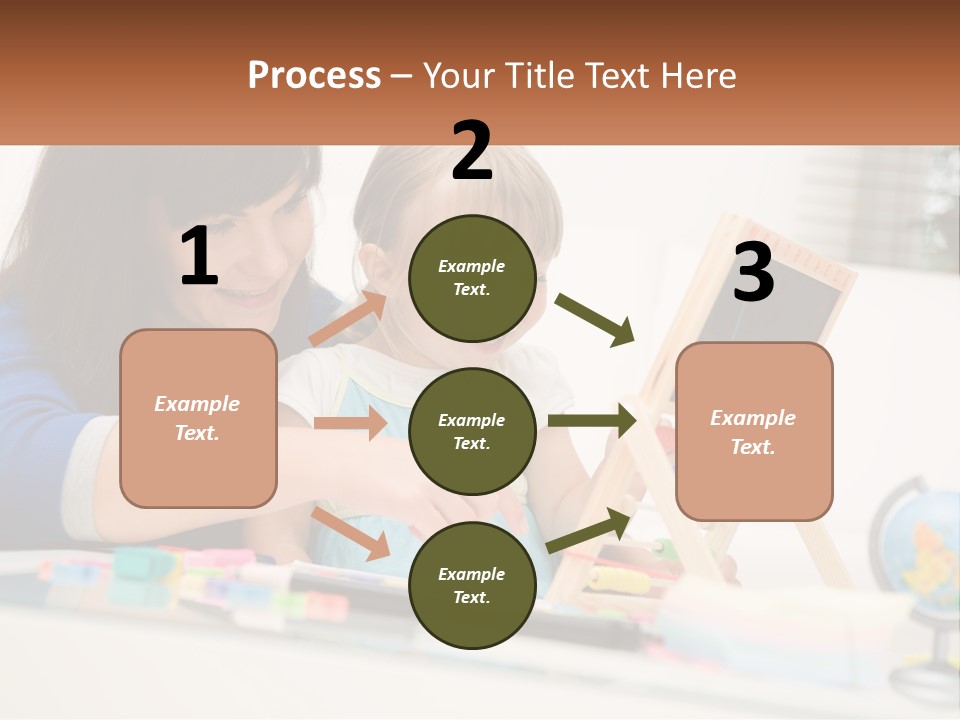 Process – Your Title Text Here

1

Example Text.

2

Example Text.

Example Text.

Example Text.

3

Example Text.